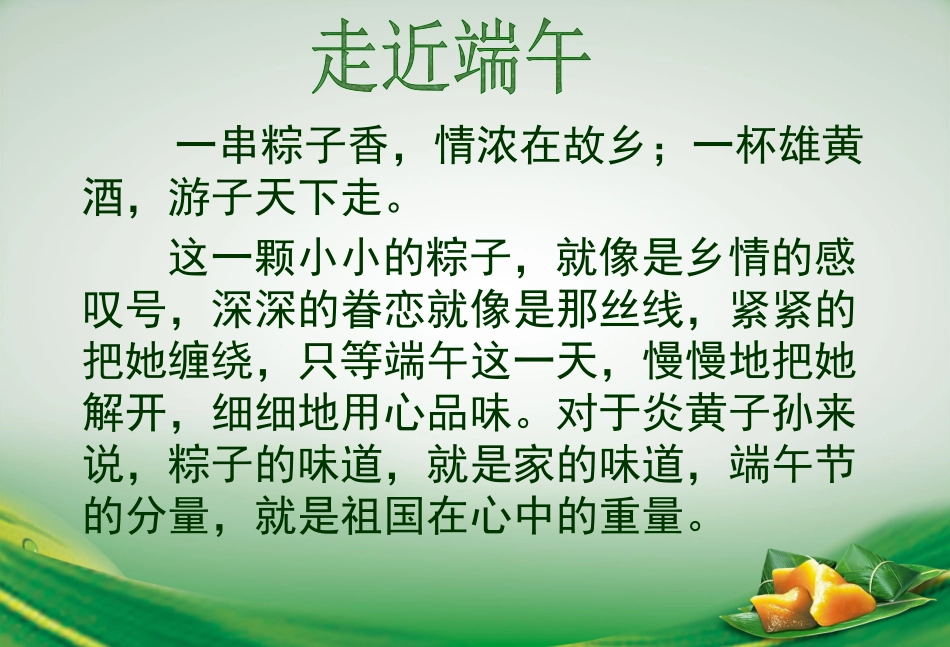 走近端午

一串粽子香，情浓在故乡；一杯雄黄酒，游子天下走。

这一颗小小的粽子，就像是乡情的感叹号，深深的眷恋就像是那丝线，紧紧的把她缠绕，只等端午这一天，慢慢地把她解开，细细地用心品味。对于炎黄子孙来说，粽子的味道，就是家的味道，端午节的分量，就是祖国在心中的重量。